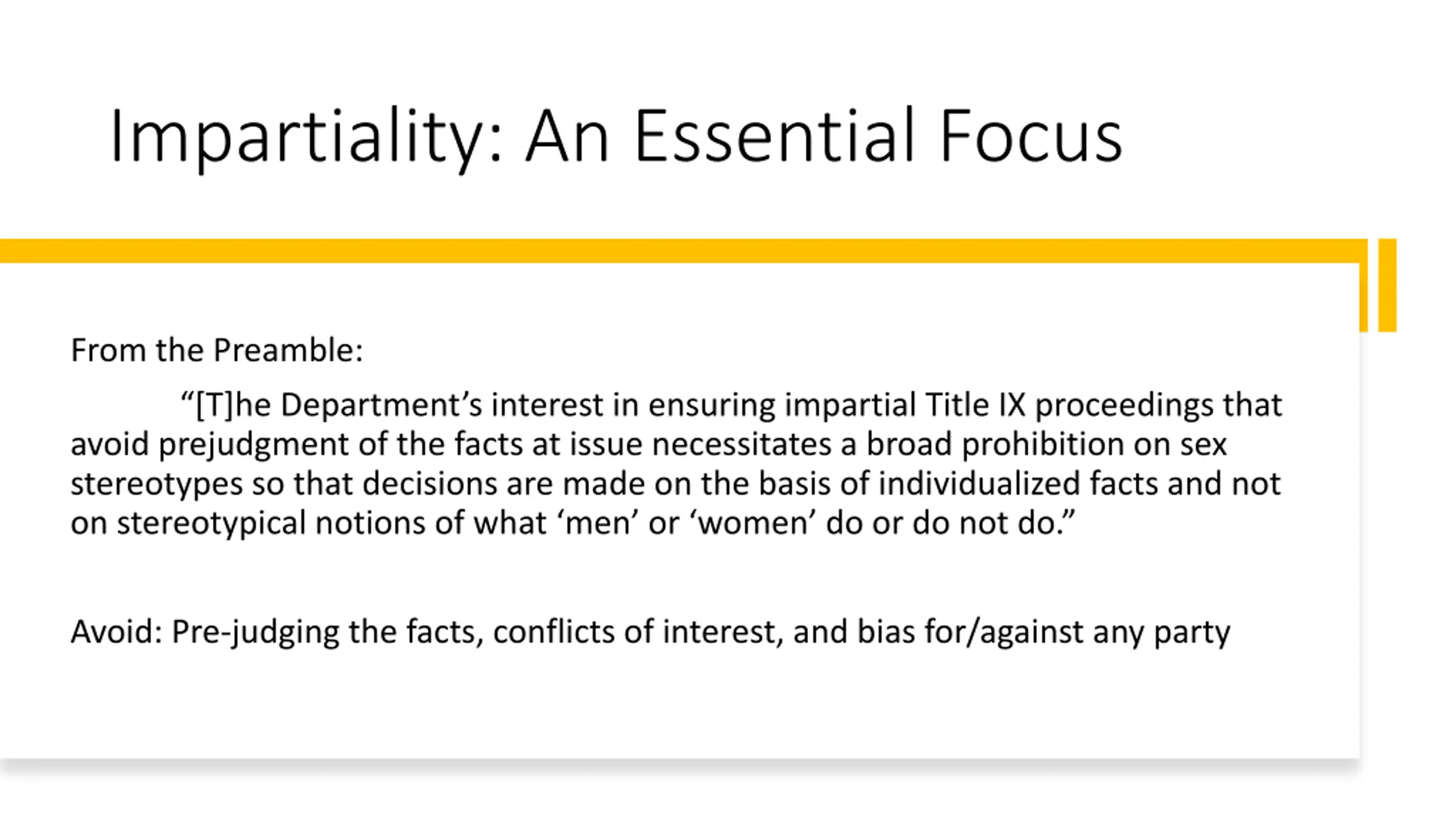 Impartiality: An Essential Focus

From the Preamble:

“[T]he Department’s interest in ensuring impartial Title IX proceedings that avoid prejudgment of the facts at issue necessitates a broad prohibition on sex stereotypes so that decisions are made on the basis of individualized facts and not on stereotypical notions of what ‘men’ or ‘women’ do or do not do.”

Avoid: Pre-judging the facts, conflicts of interest, and bias for/against any party